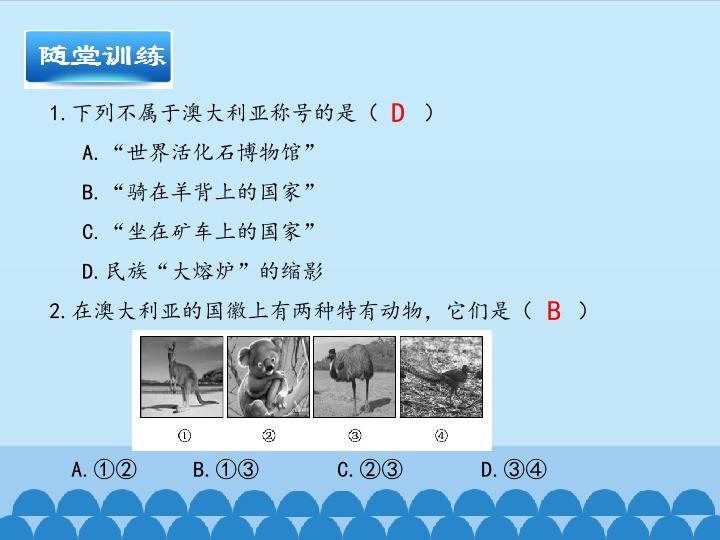 随堂训练

1.下列不属于澳大利亚称号的是（ D ）

A.“世界活化石博物馆”

B.“骑在羊背上的国家”

C.“坐在矿车上的国家”

D.民族“大熔炉”的缩影

2.在澳大利亚的国徽上有两种特有动物，它们是（ B ）

①　②　③　④

A.①②　B.①③　C.②③　D.③④